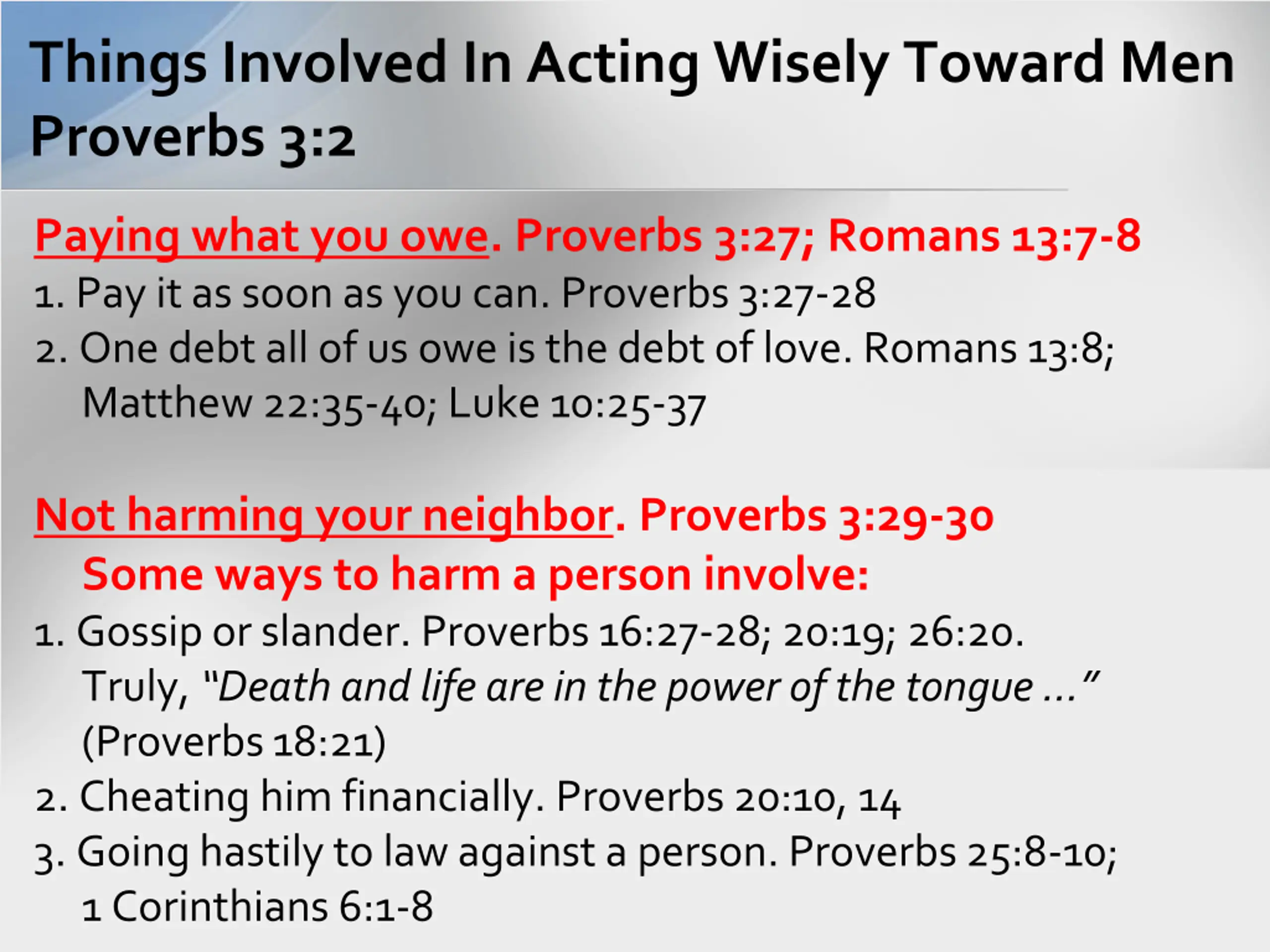 Things Involved In Acting Wisely Toward Men Proverbs 3:2

Paying what you owe. Proverbs 3:27; Romans 13:7-8

1. Pay it as soon as you can. Proverbs 3:27-28

2. One debt all of us owe is the debt of love. Romans 13:8; Matthew 22:35-40; Luke 10:25-37

Not harming your neighbor. Proverbs 3:29-30

Some ways to harm a person involve:

1. Gossip or slander. Proverbs 16:27-28; 20:19; 26:20. Truly, "Death and life are in the power of the tongue …" (Proverbs 18:21)

2. Cheating him financially. Proverbs 20:10, 14

3. Going hastily to law against a person. Proverbs 25:8-10; 1 Corinthians 6:1-8